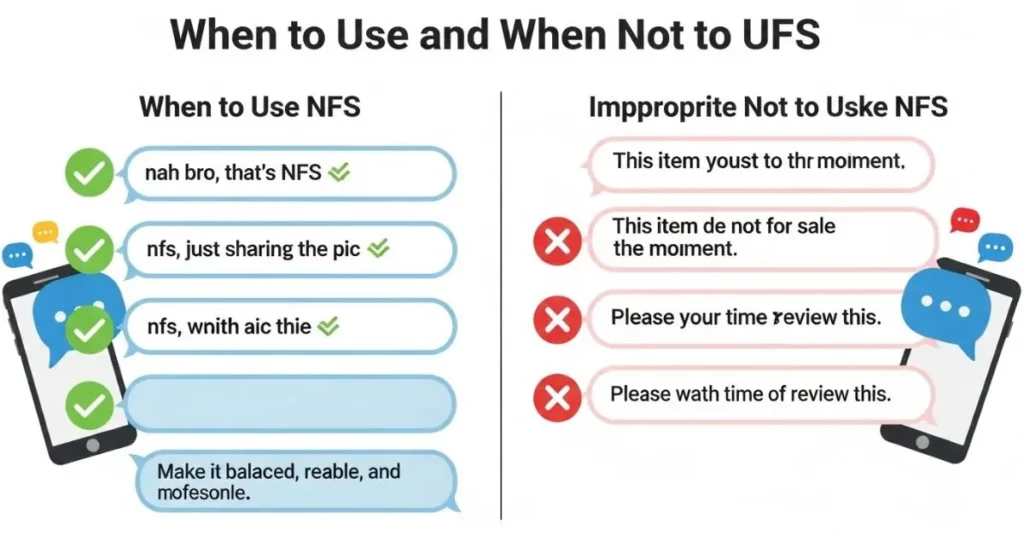 When to Use and When Not to UFS

When to Use NFS

nah bro, that's NFS

nfs, just sharing the pic

nfs, wnith aic thie

Make it balaced, reable, and mofesonle.

Impproprite Not to Uske NFS

This item youst to thr moiment.

This item de not for sale the moiment.

Please your time review this.

Please wath time of review this.